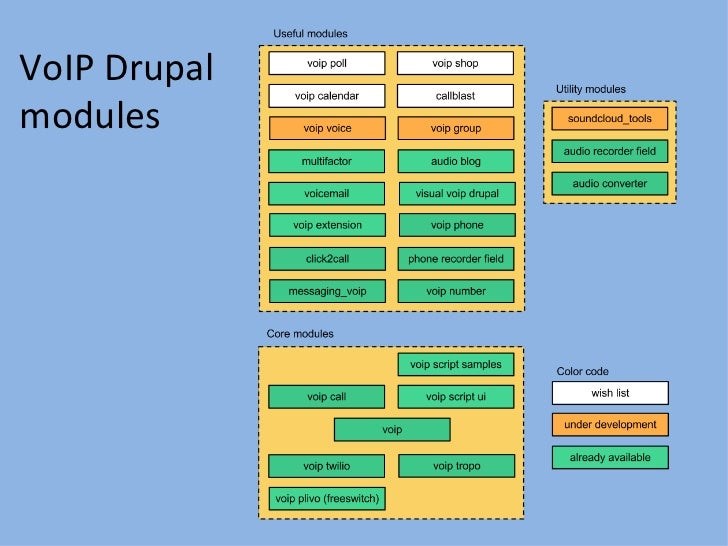 VoIP Drupal modules

Useful modules

voip poll
voip shop
voip calendar
callblast
voip voice
voip group
multifactor
audio blog
voicemail
visual voip drupal
voip extension
voip phone
click2call
phone recorder field
messaging_voip
voip number

Utility modules

soundcloud_tools
audio recorder field
audio converter

Core modules

voip script samples
voip call
voip script ui
voip
voip twilio
voip tropo
voip plivo (freeswitch)

Color code

wish list
under development
already available